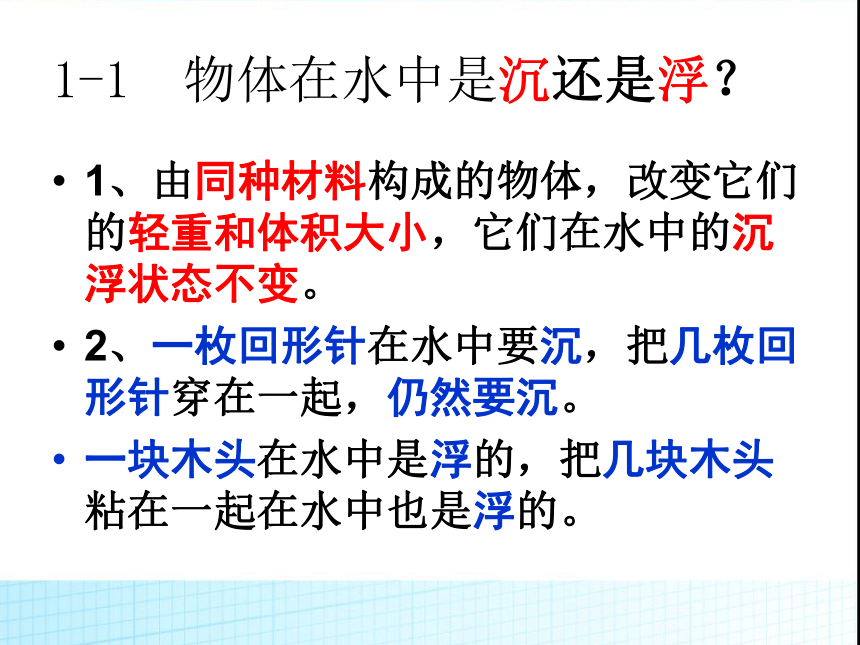 1-1　物体在水中是沉还是浮？

• 1、由同种材料构成的物体，改变它们的轻重和体积大小，它们在水中的沉浮状态不变。

• 2、一枚回形针在水中要沉，把几枚回形针穿在一起，仍然要沉。

• 一块木头在水中是浮的，把几块木头粘在一起在水中也是浮的。